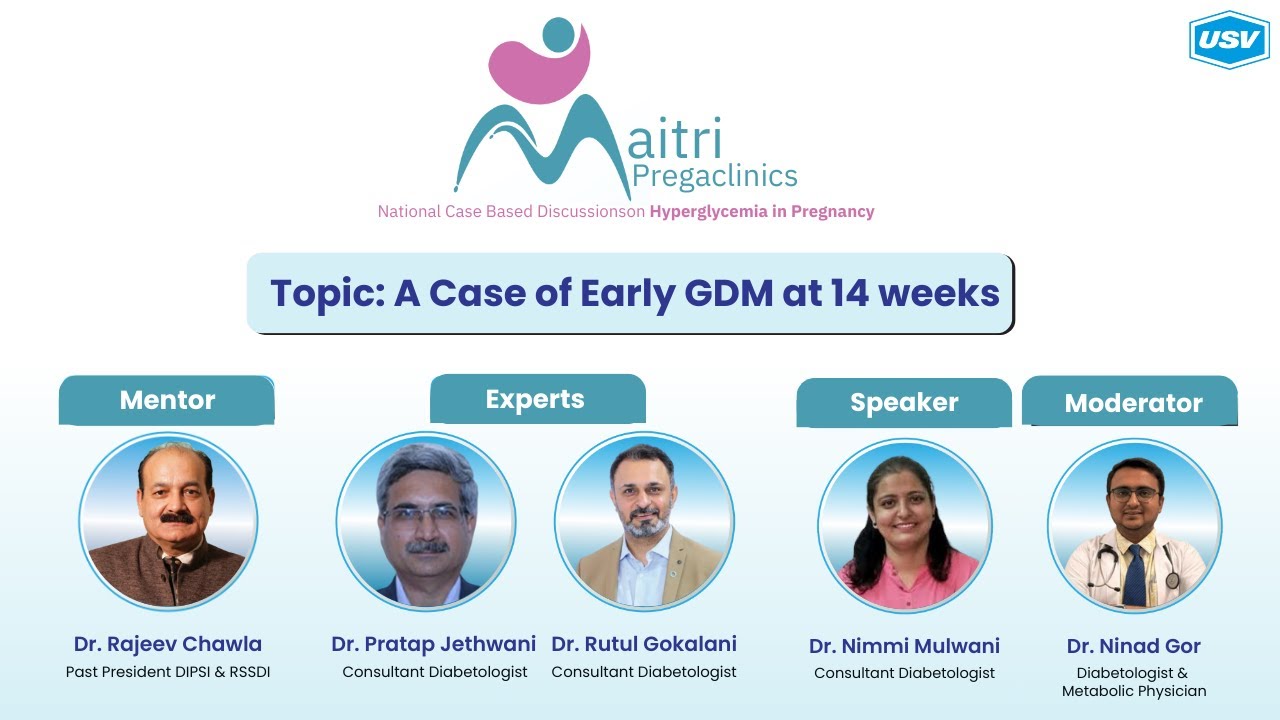 USV

Maitri Pregaclinics

National Case Based Discussionson Hyperglycemia in Pregnancy

Topic: A Case of Early GDM at 14 weeks

Mentor

Dr. Rajeev Chawla
Past President DIPSI & RSSDI

Experts

Dr. Pratap Jethwani
Consultant Diabetologist

Dr. Rutul Gokalani
Consultant Diabetologist

Speaker

Dr. Nimmi Mulwani
Consultant Diabetologist

Moderator

Dr. Ninad Gor
Diabetologist & Metabolic Physician